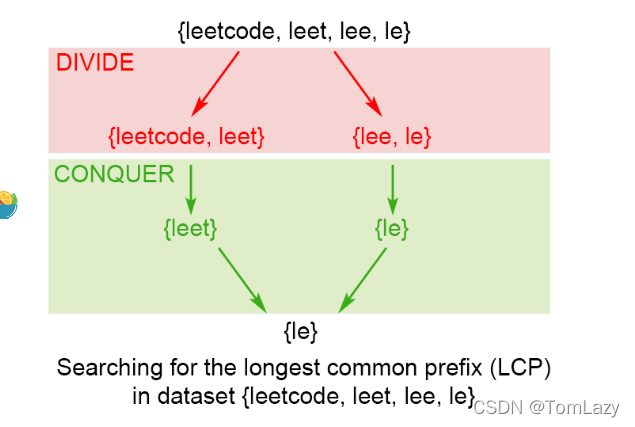 {leetcode, leet, lee, le}

DIVIDE

{leetcode, leet}

{lee, le}

CONQUER

{leet}

{le}

{le}

Searching for the longest common prefix (LCP) in dataset {leetcode, leet, lee, le}

CSDN @TomLazy